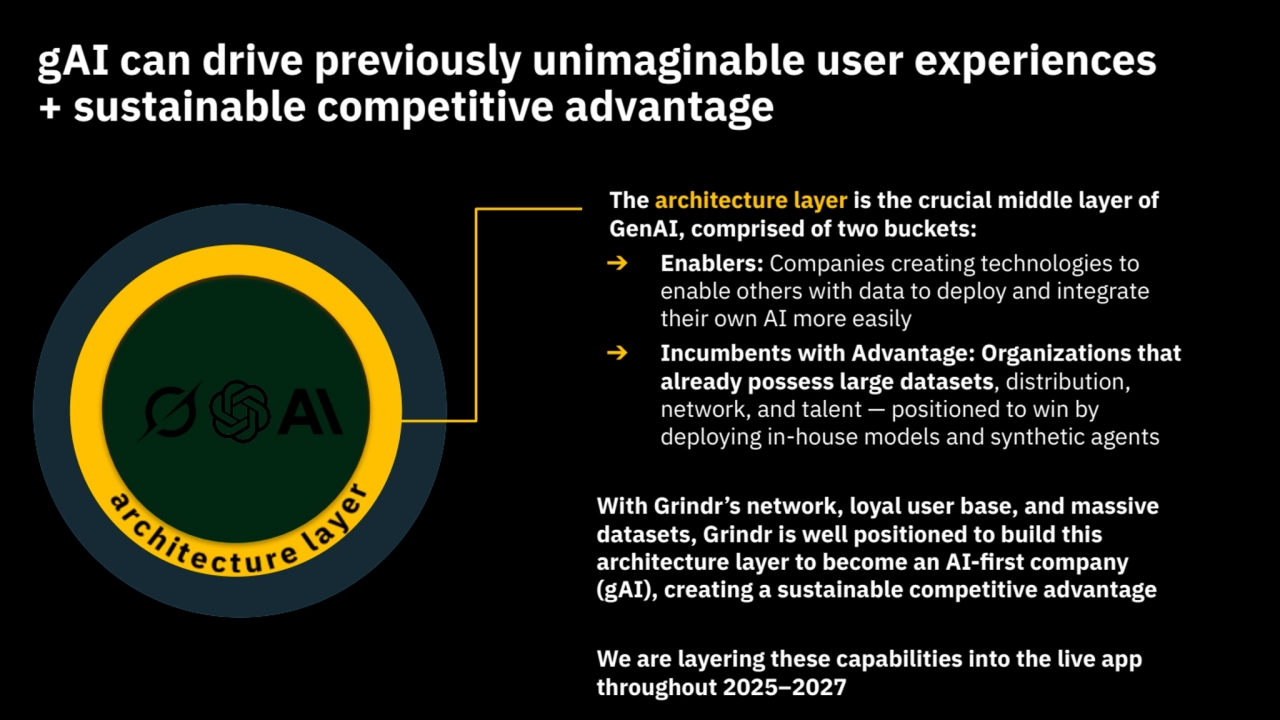 gAI can drive previously unimaginable user experiences + sustainable competitive advantage

AI

architecture layer

The architecture layer is the crucial middle layer of GenAI, comprised of two buckets:

➔ Enablers: Companies creating technologies to enable others with data to deploy and integrate their own AI more easily

➔ Incumbents with Advantage: Organizations that already possess large datasets, distribution, network, and talent — positioned to win by deploying in-house models and synthetic agents

With Grindr's network, loyal user base, and massive datasets, Grindr is well positioned to build this architecture layer to become an AI-first company (gAI), creating a sustainable competitive advantage

We are layering these capabilities into the live app throughout 2025–2027